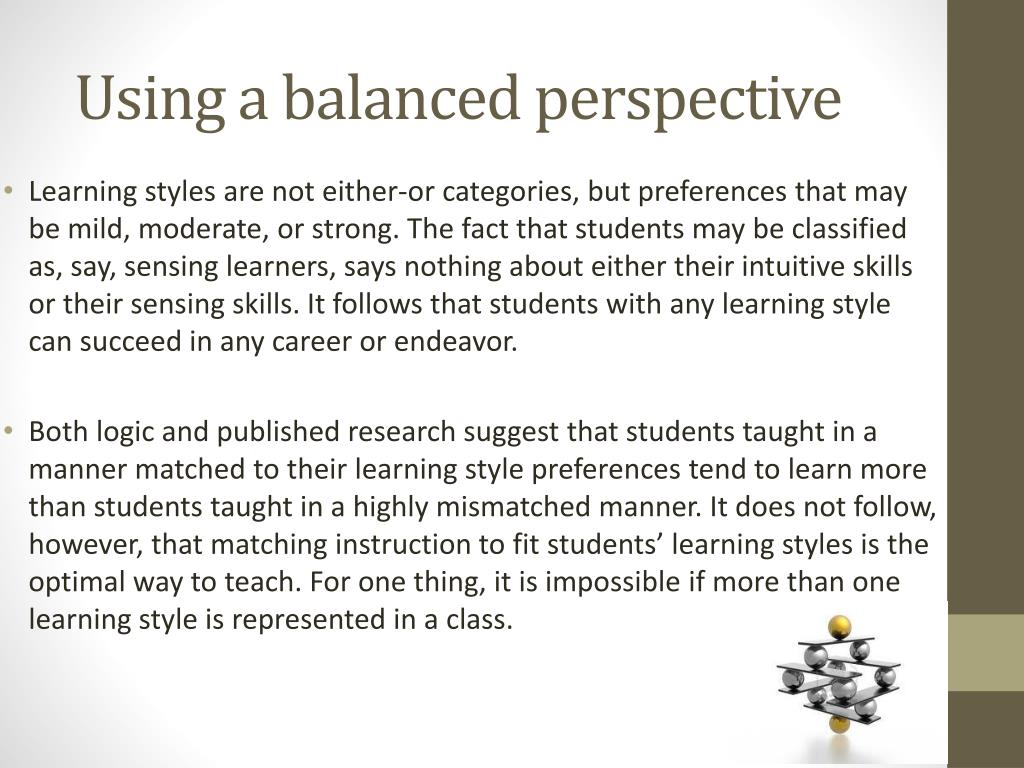 Using a balanced perspective

• Learning styles are not either-or categories, but preferences that may be mild, moderate, or strong. The fact that students may be classified as, say, sensing learners, says nothing about either their intuitive skills or their sensing skills. It follows that students with any learning style can succeed in any career or endeavor.

• Both logic and published research suggest that students taught in a manner matched to their learning style preferences tend to learn more than students taught in a highly mismatched manner. It does not follow, however, that matching instruction to fit students' learning styles is the optimal way to teach. For one thing, it is impossible if more than one learning style is represented in a class.